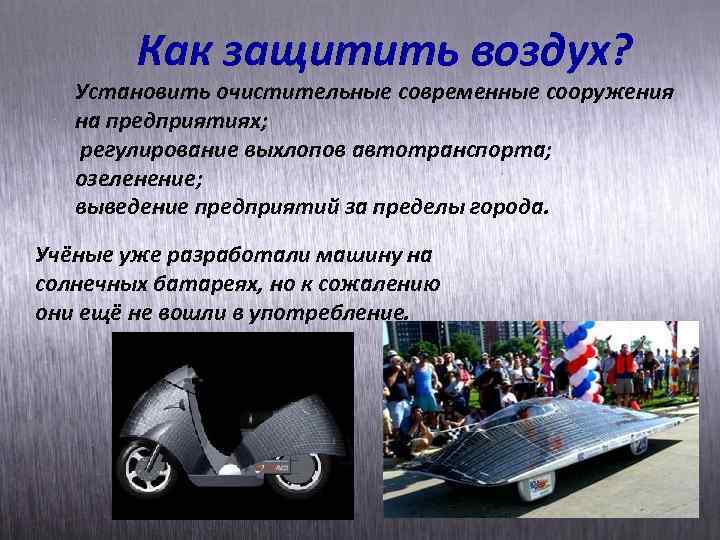 Как защитить воздух?

Установить очистительные современные сооружения на предприятиях;
регулирование выхлопов автотранспорта;
озеленение;
выведение предприятий за пределы города.

Учёные уже разработали машину на солнечных батареях, но к сожалению они ещё не вошли в употребление.